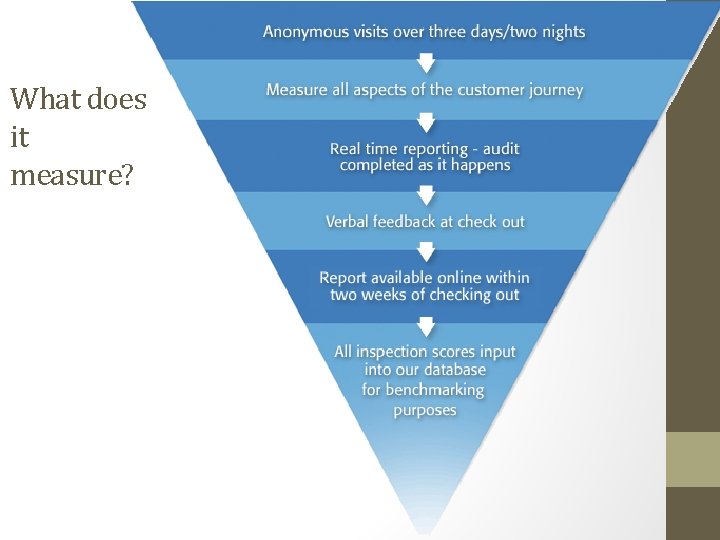 What does it measure?

Anonymous visits over three days/two nights

Measure all aspects of the customer journey

Real time reporting - audit completed as it happens

Verbal feedback at check out

Report available online within two weeks of checking out

All inspection scores input into our database for benchmarking purposes